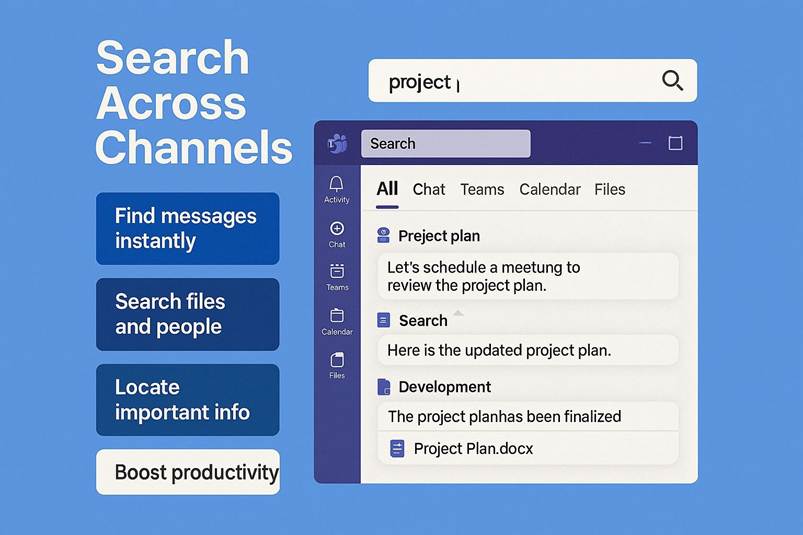 Search Across Channels

Find messages instantly

Search files and people

Locate important info

Boost productivity

project

Search

Activity

Chat

Teams

Calendar

Files

All Chat Teams Calendar Files

Preject plan

Let's schedule a meetung to review the project plan.

Search

Here is the updated project plan.

Development

The project planhas been finalized

Project Plan.docx